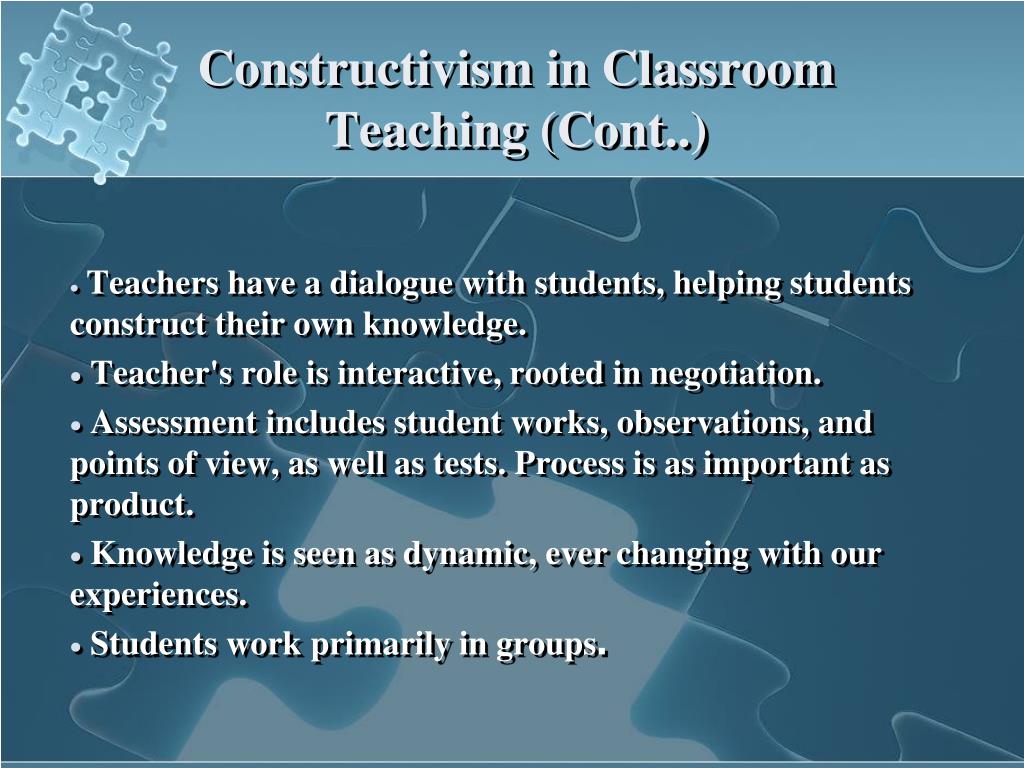 Constructivism in Classroom Teaching (Cont..)

• Teachers have a dialogue with students, helping students construct their own knowledge.

• Teacher's role is interactive, rooted in negotiation.

• Assessment includes student works, observations, and points of view, as well as tests. Process is as important as product.

• Knowledge is seen as dynamic, ever changing with our experiences.

• Students work primarily in groups.